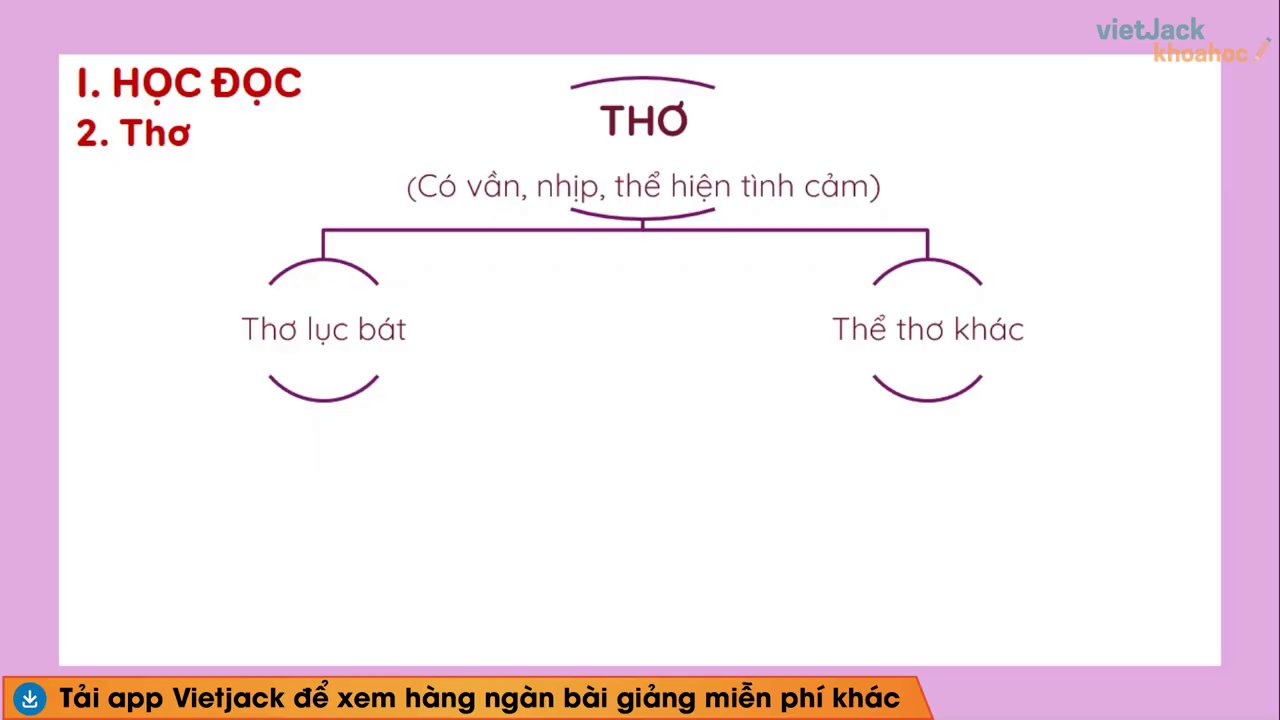 vietJack
khoahoc

I. HỌC ĐỌC
2. Thơ

THƠ
(Có vần, nhịp, thể hiện tình cảm)

Thơ lục bát

Thể thơ khác

Tải app Vietjack để xem hàng ngàn bài giảng miễn phí khác